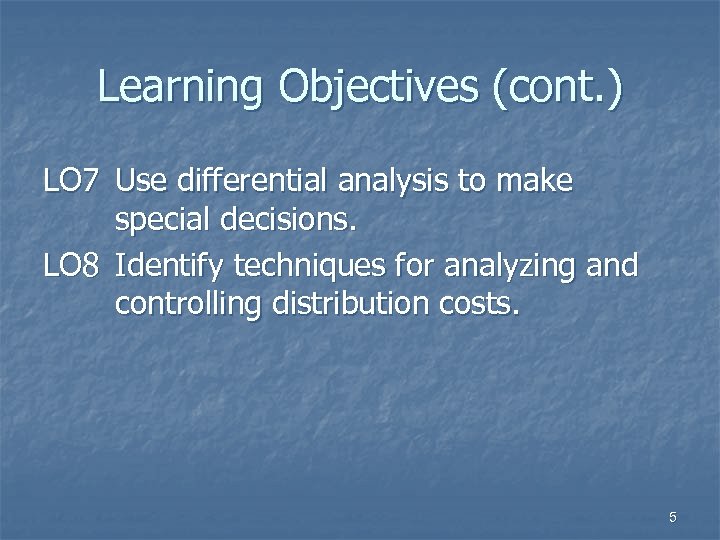 Learning Objectives (cont.)

LO7 Use differential analysis to make special decisions.

LO8 Identify techniques for analyzing and controlling distribution costs.

5